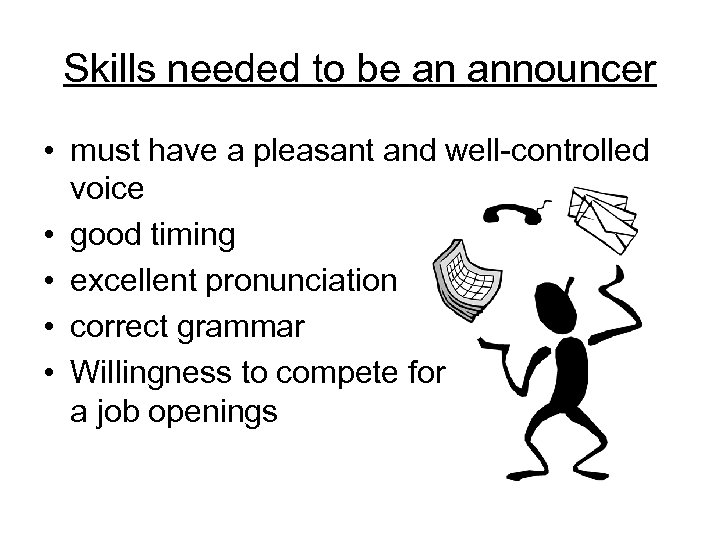 Skills needed to be an announcer

• must have a pleasant and well-controlled voice
• good timing
• excellent pronunciation
• correct grammar
• Willingness to compete for a job openings